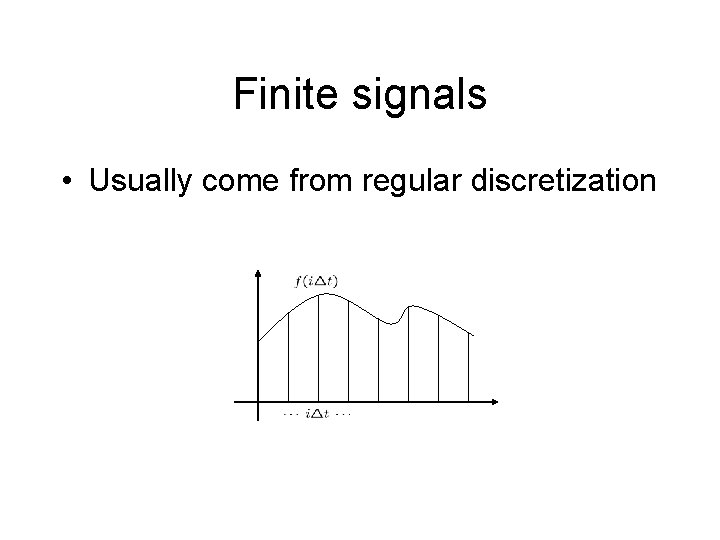 Finite signals

• Usually come from regular discretization

$f(i\Delta t)$

$\cdots\ i\Delta t\ \cdots$